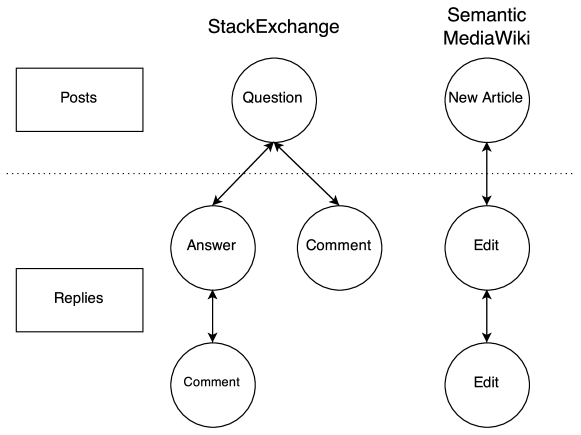 StackExchange

Semantic MediaWiki

Posts

Question

New Article

Answer

Comment

Edit

Replies

Comment

Edit